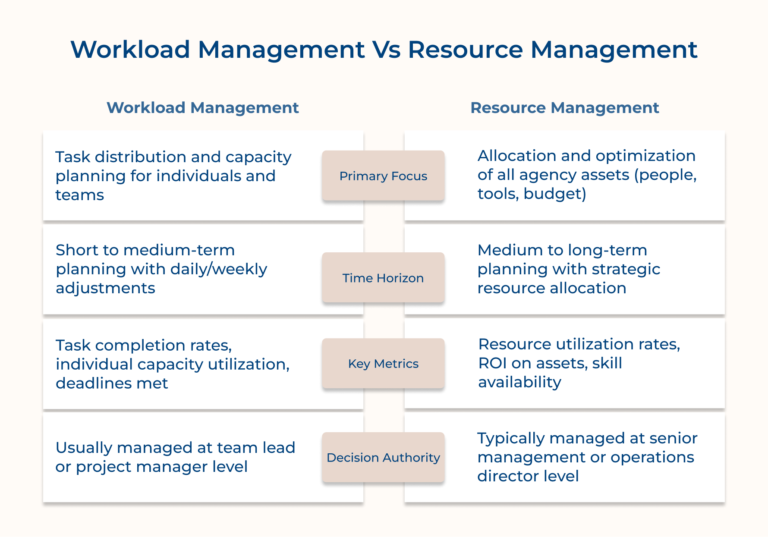 Workload Management Vs Resource Management

| Workload Management | | Resource Management |
|---|---|---|
| Task distribution and capacity planning for individuals and teams | Primary Focus | Allocation and optimization of all agency assets (people, tools, budget) |
| Short to medium-term planning with daily/weekly adjustments | Time Horizon | Medium to long-term planning with strategic resource allocation |
| Task completion rates, individual capacity utilization, deadlines met | Key Metrics | Resource utilization rates, ROI on assets, skill availability |
| Usually managed at team lead or project manager level | Decision Authority | Typically managed at senior management or operations director level |